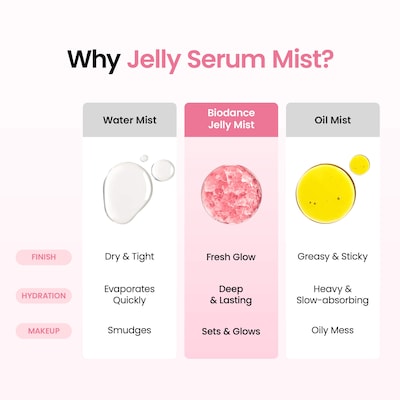 Why Jelly Serum Mist?

| | Water Mist | Biodance Jelly Mist | Oil Mist |
|---|---|---|---|
| FINISH | Dry & Tight | Fresh Glow | Greasy & Sticky |
| HYDRATION | Evaporates Quickly | Deep & Lasting | Heavy & Slow-absorbing |
| MAKEUP | Smudges | Sets & Glows | Oily Mess |